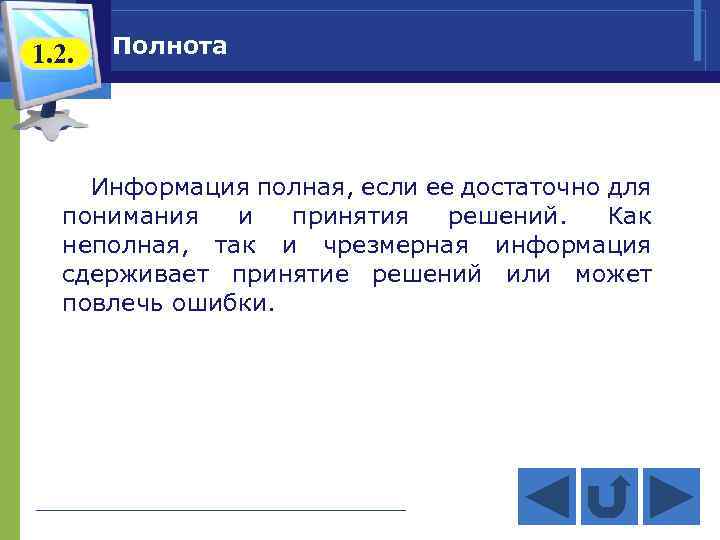 1.2.

Полнота

Информация полная, если ее достаточно для понимания и принятия решений. Как неполная, так и чрезмерная информация сдерживает принятие решений или может повлечь ошибки.